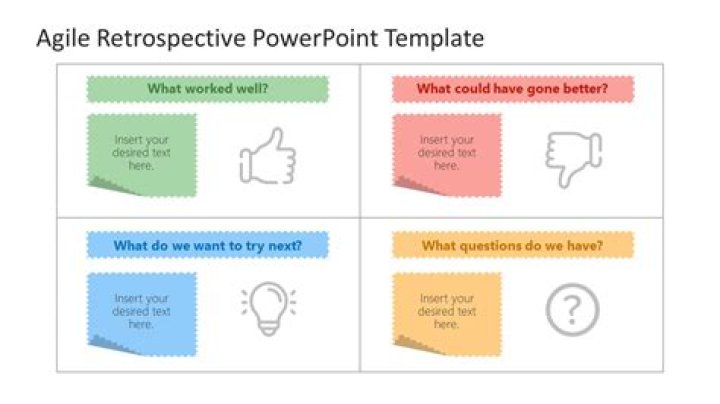 Agile Retrospective PowerPoint Template

What worked well?

Insert your desired text here.

What could have gone better?

Insert your desired text here.

What do we want to try next?

Insert your desired text here.

What questions do we have?

Insert your desired text here.

?